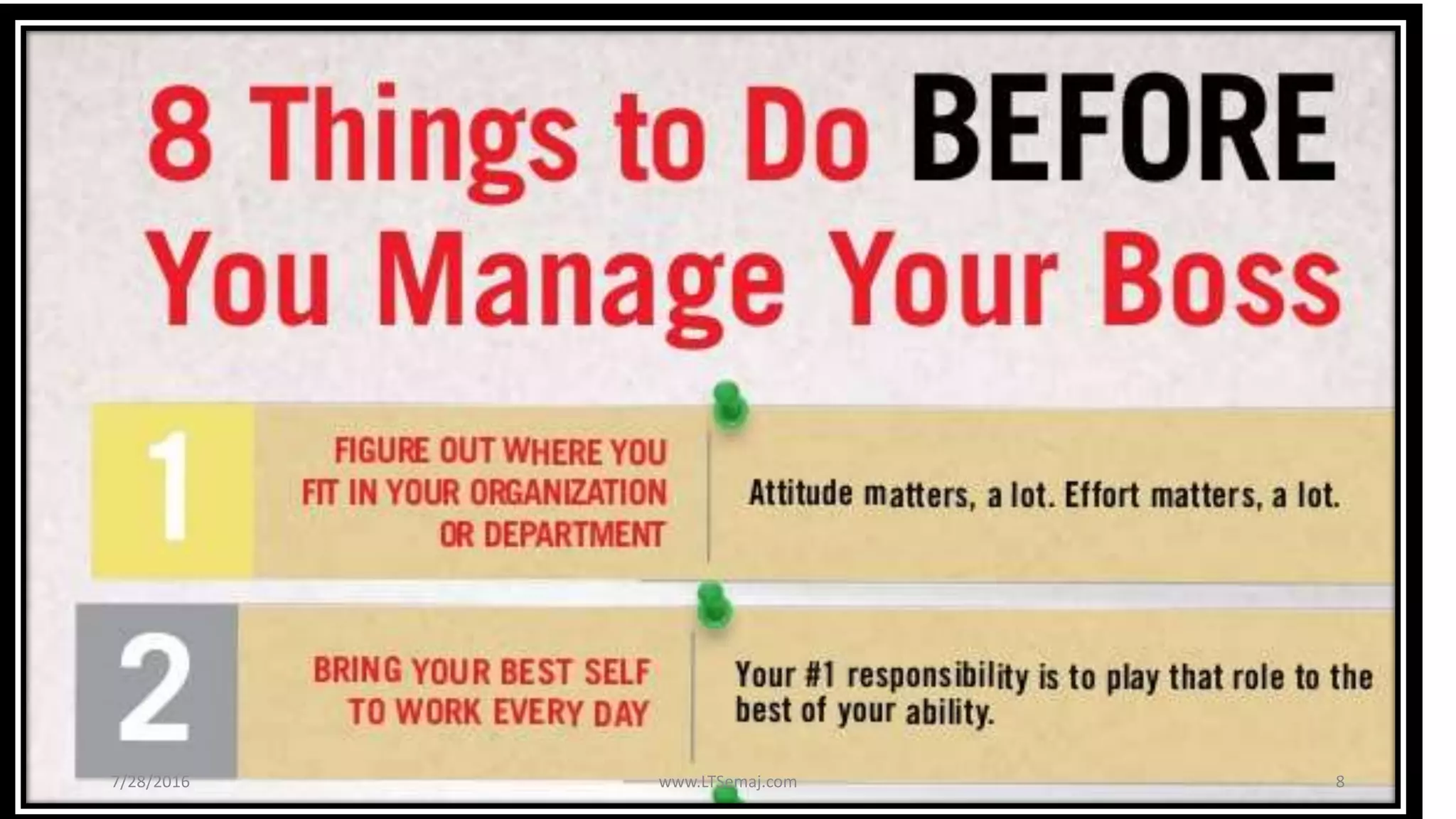 8 Things to Do BEFORE You Manage Your Boss

1

FIGURE OUT WHERE YOU FIT IN YOUR ORGANIZATION OR DEPARTMENT

Attitude matters, a lot. Effort matters, a lot.

2

BRING YOUR BEST SELF TO WORK EVERY DAY

Your #1 responsibility is to play that role to the best of your ability.

7/28/2016

www.LTSemaj.com

8